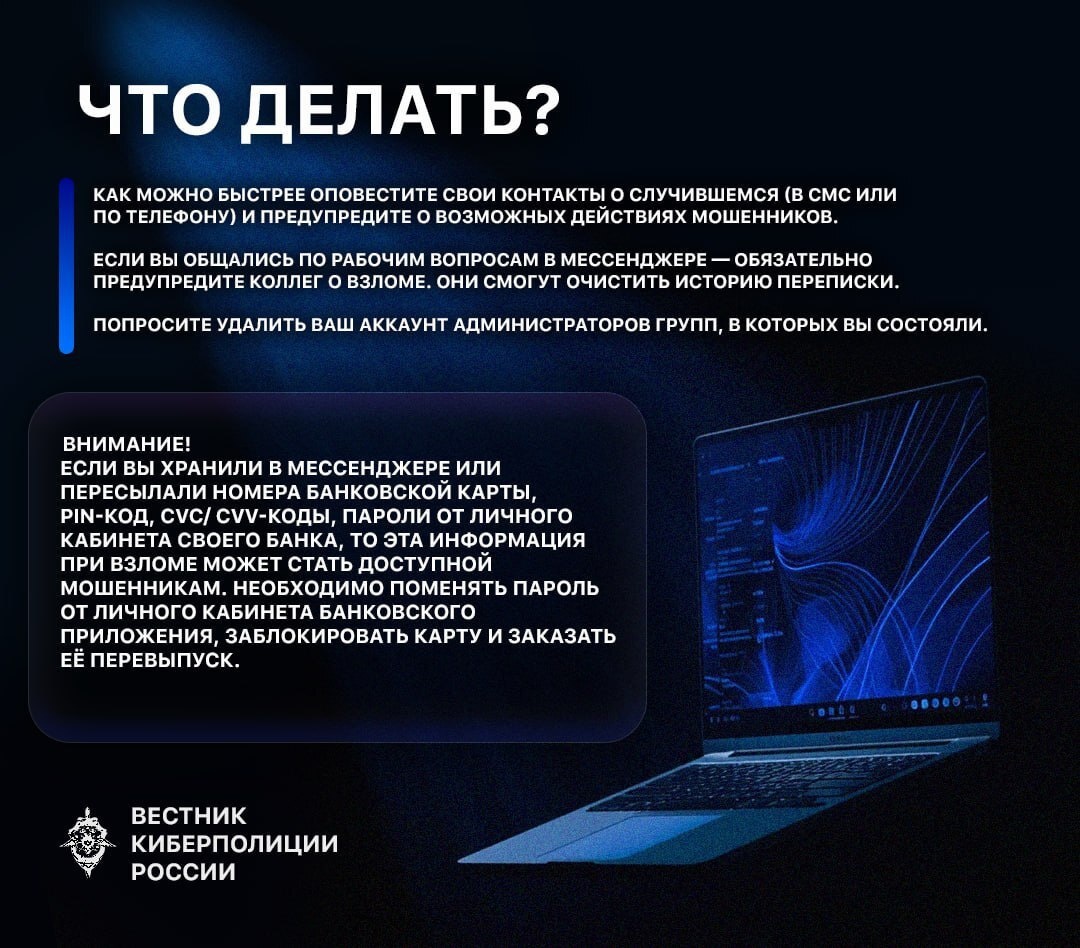 ЧТО ДЕЛАТЬ?

КАК МОЖНО БЫСТРЕЕ ОПОВЕСТИТЕ СВОИ КОНТАКТЫ О СЛУЧИВШЕМСЯ (В СМС ИЛИ ПО ТЕЛЕФОНУ) И ПРЕДУПРЕДИТЕ О ВОЗМОЖНЫХ ДЕЙСТВИЯХ МОШЕННИКОВ.

ЕСЛИ ВЫ ОБЩАЛИСЬ ПО РАБОЧИМ ВОПРОСАМ В МЕССЕНДЖЕРЕ — ОБЯЗАТЕЛЬНО ПРЕДУПРЕДИТЕ КОЛЛЕГ О ВЗЛОМЕ. ОНИ СМОГУТ ОЧИСТИТЬ ИСТОРИЮ ПЕРЕПИСКИ.

ПОПРОСИТЕ УДАЛИТЬ ВАШ АККАУНТ АДМИНИСТРАТОРОВ ГРУПП, В КОТОРЫХ ВЫ СОСТОЯЛИ.

ВНИМАНИЕ!
ЕСЛИ ВЫ ХРАНИЛИ В МЕССЕНДЖЕРЕ ИЛИ ПЕРЕСЫЛАЛИ НОМЕРА БАНКОВСКОЙ КАРТЫ, PIN-КОД, CVC/ CVV-КОДЫ, ПАРОЛИ ОТ ЛИЧНОГО КАБИНЕТА СВОЕГО БАНКА, ТО ЭТА ИНФОРМАЦИЯ ПРИ ВЗЛОМЕ МОЖЕТ СТАТЬ ДОСТУПНОЙ МОШЕННИКАМ. НЕОБХОДИМО ПОМЕНЯТЬ ПАРОЛЬ ОТ ЛИЧНОГО КАБИНЕТА БАНКОВСКОГО ПРИЛОЖЕНИЯ, ЗАБЛОКИРОВАТЬ КАРТУ И ЗАКАЗАТЬ ЕЁ ПЕРЕВЫПУСК.

ВЕСТНИК КИБЕРПОЛИЦИИ РОССИИ